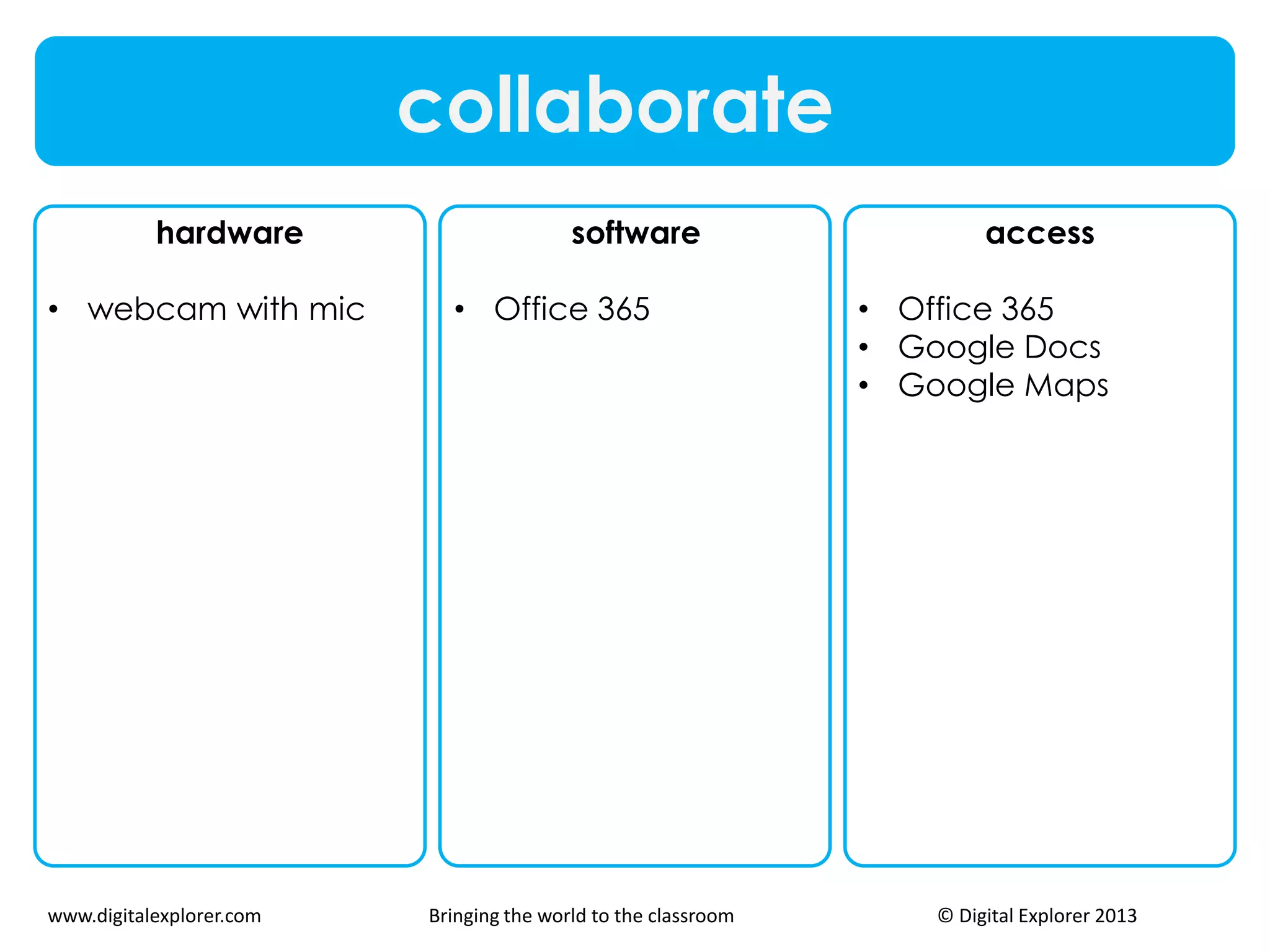 collaborate

hardware

• webcam with mic

software

• Office 365

access

• Office 365
• Google Docs
• Google Maps

www.digitalexplorer.com

Bringing the world to the classroom

© Digital Explorer 2013